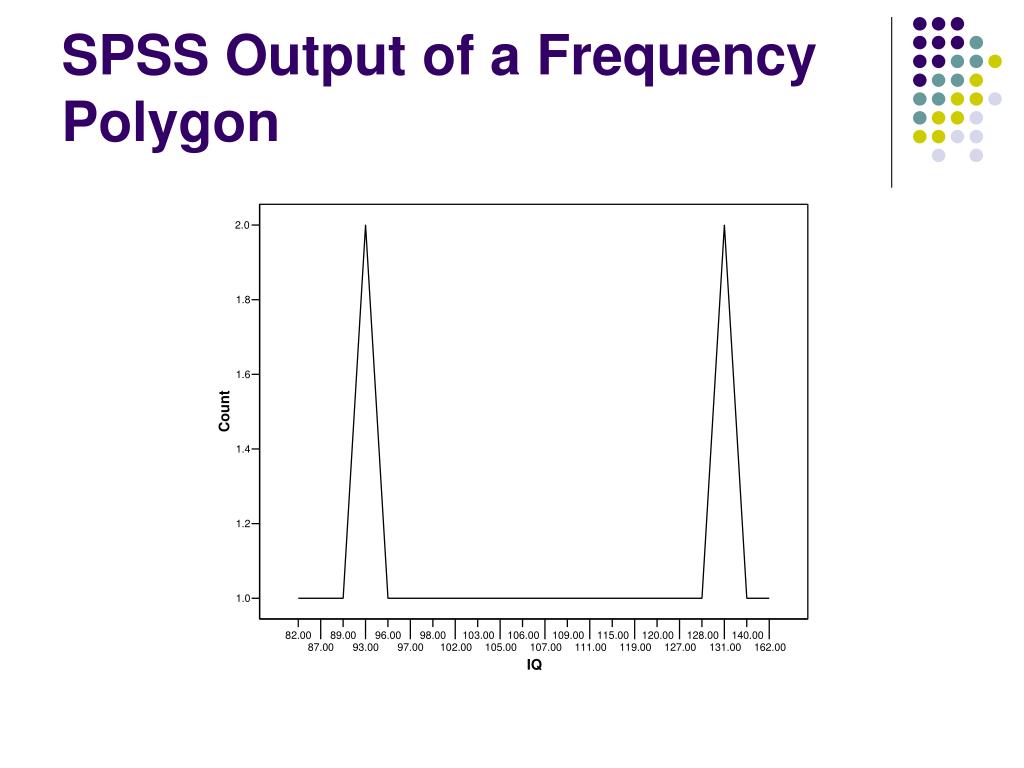 SPSS Output of a Frequency Polygon

2.0
1.8
1.6
1.4
1.2
1.0

Count

82.00 89.00 96.00 98.00 103.00 106.00 109.00 115.00 120.00 128.00 140.00
87.00 93.00 97.00 102.00 105.00 107.00 111.00 119.00 127.00 131.00 162.00

IQ